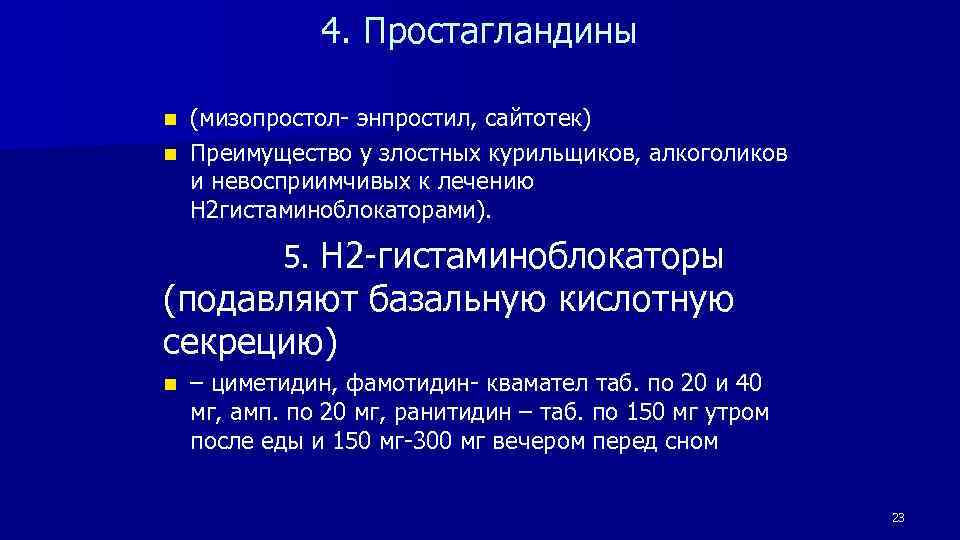 4. Простагландины

(мизопростол- энпростил, сайтотек)

Преимущество у злостных курильщиков, алкоголиков и невосприимчивых к лечению Н2гистаминоблокаторами).

5. Н2-гистаминоблокаторы (подавляют базальную кислотную секрецию)

– циметидин, фамотидин- квамател таб. по 20 и 40 мг, амп. по 20 мг, ранитидин – таб. по 150 мг утром после еды и 150 мг-300 мг вечером перед сном

23